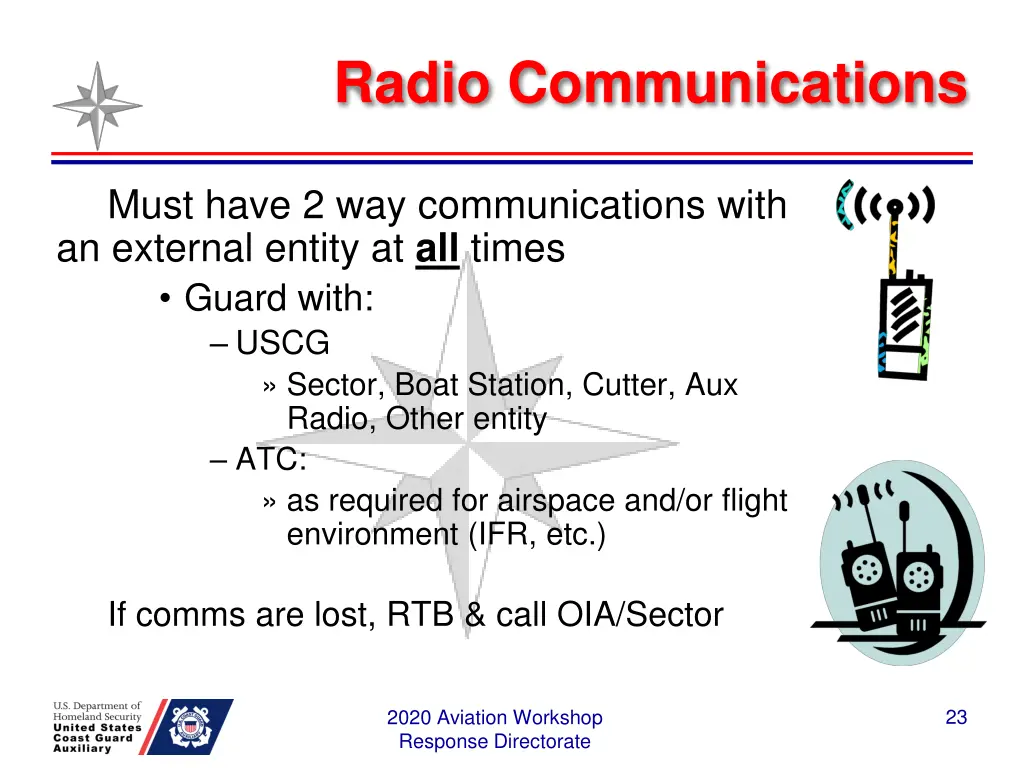 Radio Communications

Must have 2 way communications with an external entity at all times

• Guard with:

– USCG

» Sector, Boat Station, Cutter, Aux Radio, Other entity

– ATC:

» as required for airspace and/or flight environment (IFR, etc.)

If comms are lost, RTB & call OIA/Sector

U.S. Department of Homeland Security
United States Coast Guard Auxiliary

2020 Aviation Workshop
Response Directorate

23